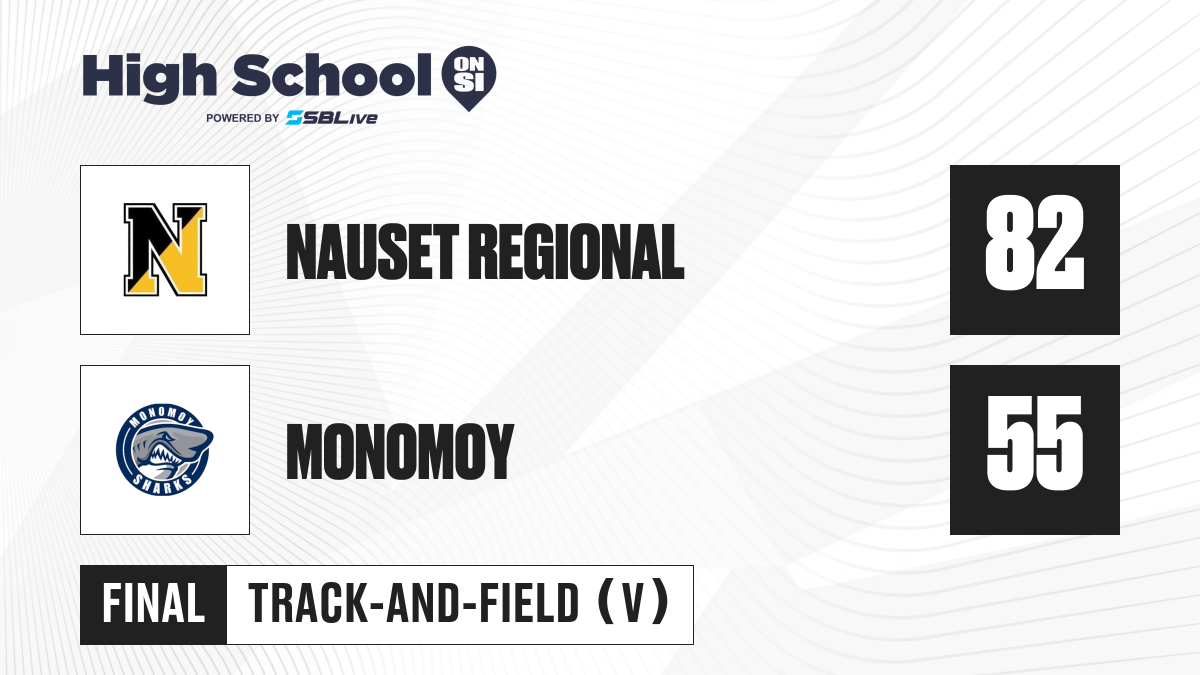 High School ON SI
POWERED BY SBLive

N

NAUSET REGIONAL

82

MONOMOY SHARKS

MONOMOY

55

FINAL

TRACK-AND-FIELD (V)